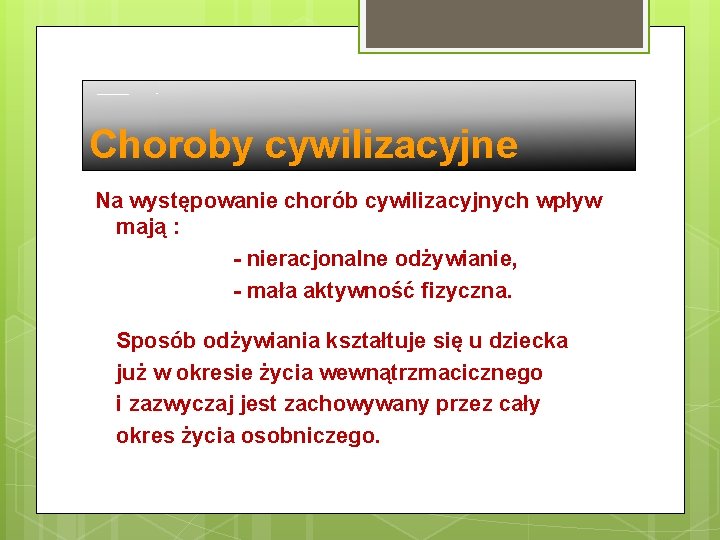 Choroby cywilizacyjne

Na występowanie chorób cywilizacyjnych wpływ mają :

- nieracjonalne odżywianie,

- mała aktywność fizyczna.

Sposób odżywiania kształtuje się u dziecka już w okresie życia wewnątrzmacicznego i zazwyczaj jest zachowywany przez cały okres życia osobniczego.